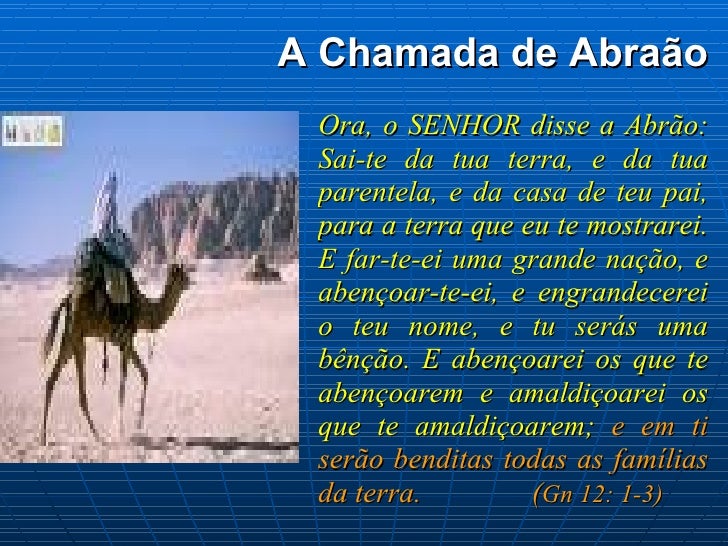 A Chamada de Abraão

Ora, o SENHOR disse a Abrão: Sai-te da tua terra, e da tua parentela, e da casa de teu pai, para a terra que eu te mostrarei. E far-te-ei uma grande nação, e abençoar-te-ei, e engrandecerei o teu nome, e tu serás uma bênção. E abençoarei os que te abençoarem e amaldiçoarei os que te amaldiçoarem; e em ti serão benditas todas as famílias da terra. (Gn 12: 1-3)